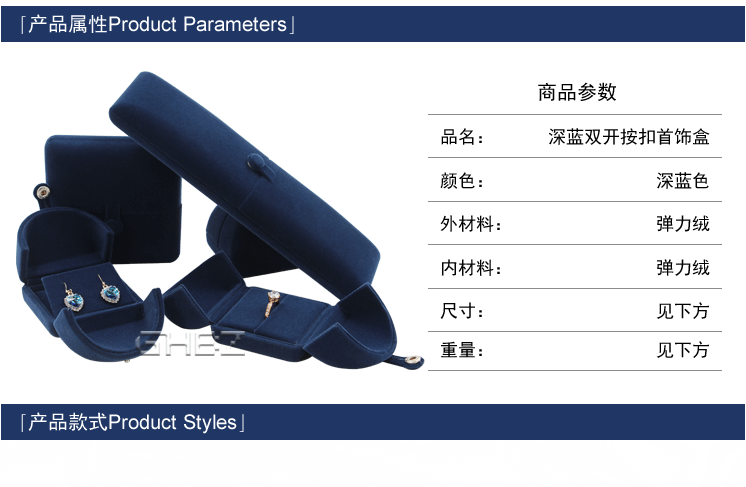 「产品属性Product Parameters」

GHEZ

商品参数

| 品名： | 深蓝双开按扣首饰盒 |
|---|---|
| 颜色： | 深蓝色 |
| 外材料： | 弹力绒 |
| 内材料： | 弹力绒 |
| 尺寸： | 见下方 |
| 重量： | 见下方 |

「产品款式Product Styles」